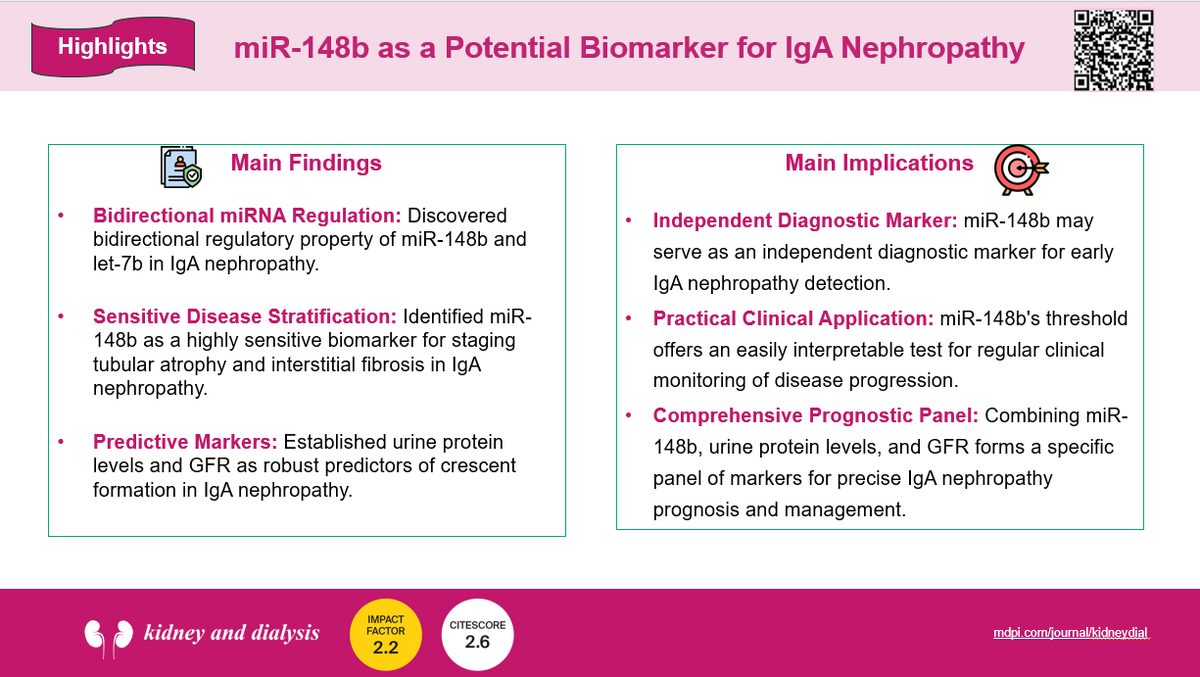 Highlights

miR-148b as a Potential Biomarker for IgA Nephropathy

Main Findings

• Bidirectional miRNA Regulation: Discovered bidirectional regulatory property of miR-148b and let-7b in IgA nephropathy.

• Sensitive Disease Stratification: Identified miR-148b as a highly sensitive biomarker for staging tubular atrophy and interstitial fibrosis in IgA nephropathy.

• Predictive Markers: Established urine protein levels and GFR as robust predictors of crescent formation in IgA nephropathy.

Main Implications

• Independent Diagnostic Marker: miR-148b may serve as an independent diagnostic marker for early IgA nephropathy detection.

• Practical Clinical Application: miR-148b's threshold offers an easily interpretable test for regular clinical monitoring of disease progression.

• Comprehensive Prognostic Panel: Combining miR-148b, urine protein levels, and GFR forms a specific panel of markers for precise IgA nephropathy prognosis and management.

kidney and dialysis

IMPACT FACTOR 2.2

CITESCORE 2.6

mdpi.com/journal/kidneydial